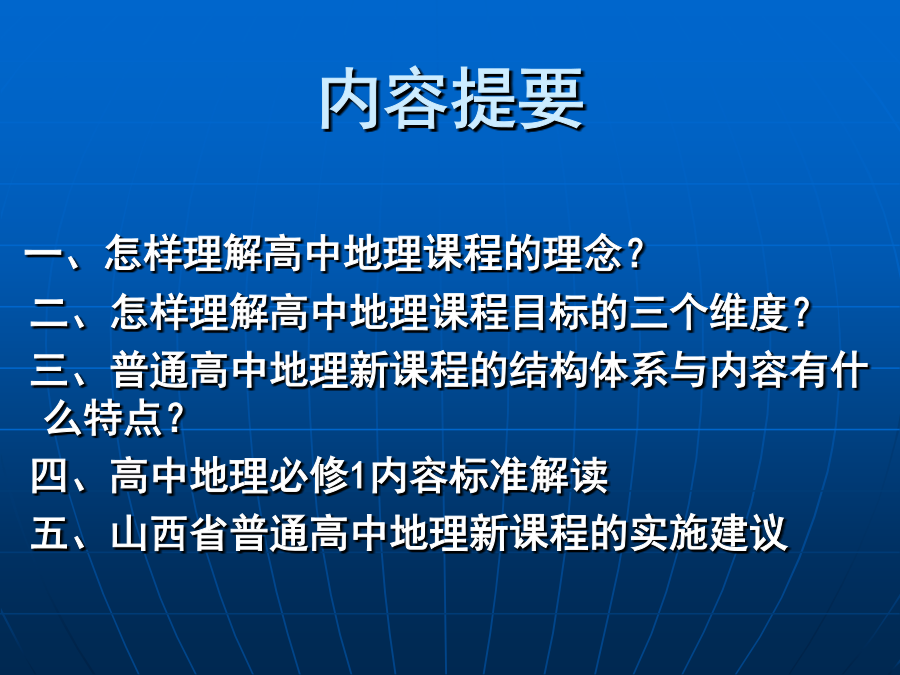 内容提要

一、怎样理解高中地理课程的理念？

二、怎样理解高中地理课程目标的三个维度？

三、普通高中地理新课程的结构体系与内容有什么特点？

四、高中地理必修1内容标准解读

五、山西省普通高中地理新课程的实施建议